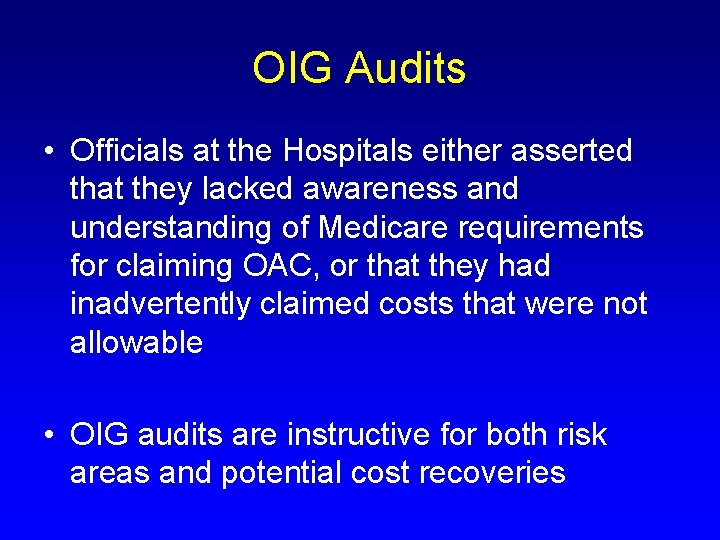 OIG Audits

• Officials at the Hospitals either asserted that they lacked awareness and understanding of Medicare requirements for claiming OAC, or that they had inadvertently claimed costs that were not allowable

• OIG audits are instructive for both risk areas and potential cost recoveries